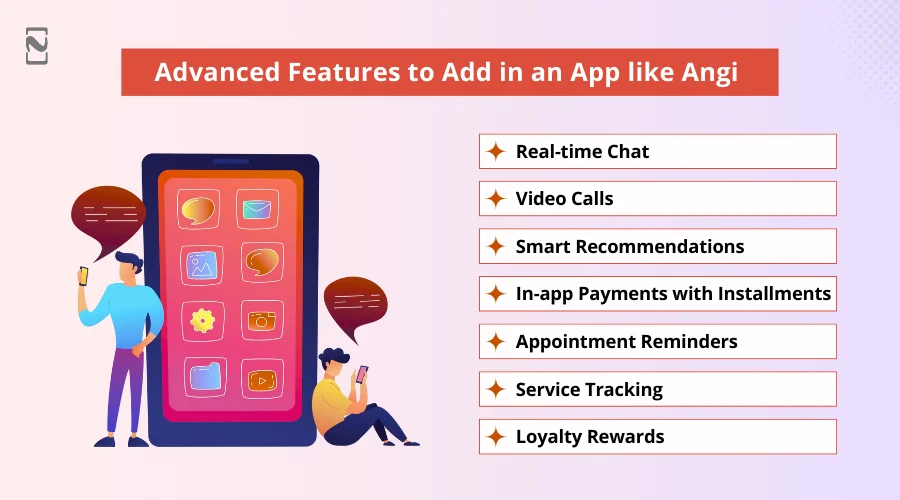 Advanced Features to Add in an App like Angi

Real-time Chat

Video Calls

Smart Recommendations

In-app Payments with Installments

Appointment Reminders

Service Tracking

Loyalty Rewards